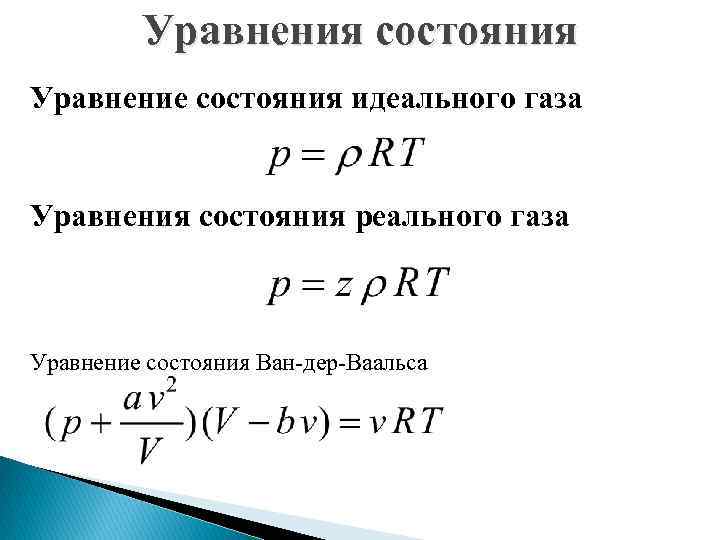 Уравнения состояния

Уравнение состояния идеального газа

$p = \rho RT$

Уравнения состояния реального газа

$p = z \rho RT$

Уравнение состояния Ван-дер-Ваальса

$(p + \frac{a v^2}{V})(V - b v) = v RT$